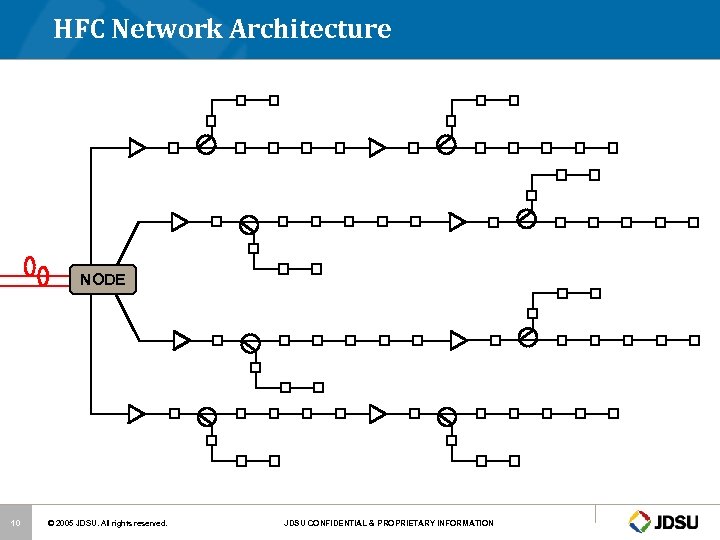 HFC Network Architecture

NODE

10

© 2005 JDSU. All rights reserved.

JDSU CONFIDENTIAL & PROPRIETARY INFORMATION

JDSU